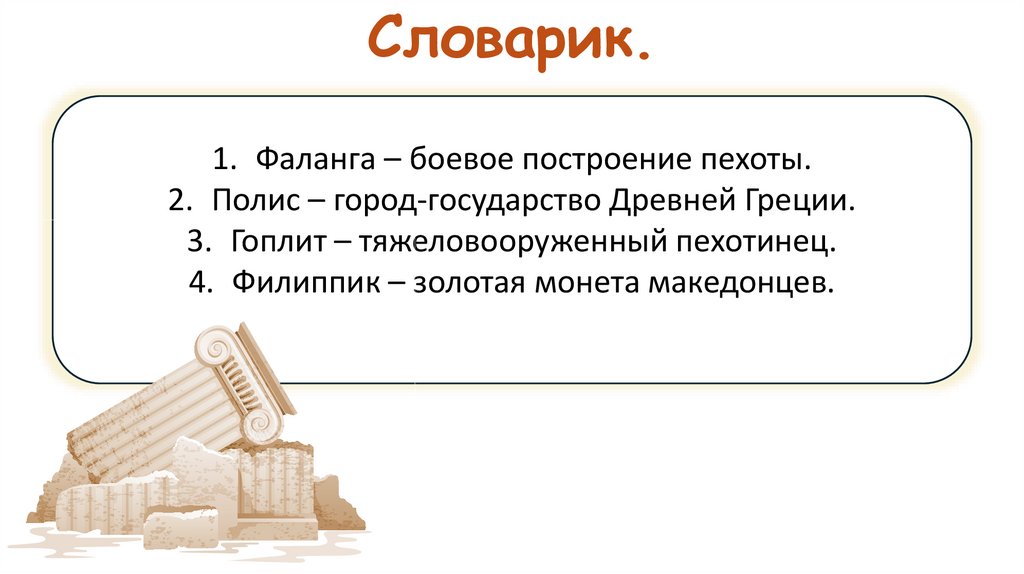 Словарик.

1. Фаланга – боевое построение пехоты.
2. Полис – город-государство Древней Греции.
3. Гоплит – тяжеловооруженный пехотинец.
4. Филиппик – золотая монета македонцев.